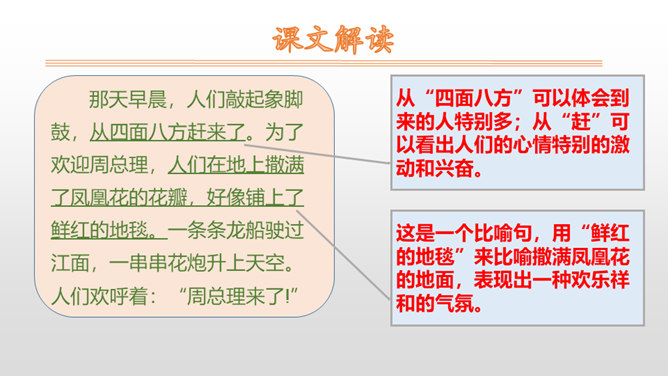 课文解读

那天早晨，人们敲起象脚鼓，从四面八方赶来了。为了欢迎周总理，人们在地上撒满了凤凰花的花瓣，好像铺上了鲜红的地毯。一条条龙船驶过江面，一串串花炮升上天空。人们欢呼着：“周总理来了!”

从“四面八方”可以体会到来的人特别多；从“赶”可以看出人们的心情特别的激动和兴奋。

这是一个比喻句，用“鲜红的地毯”来比喻撒满凤凰花的地面，表现出一种欢乐祥和的气氛。